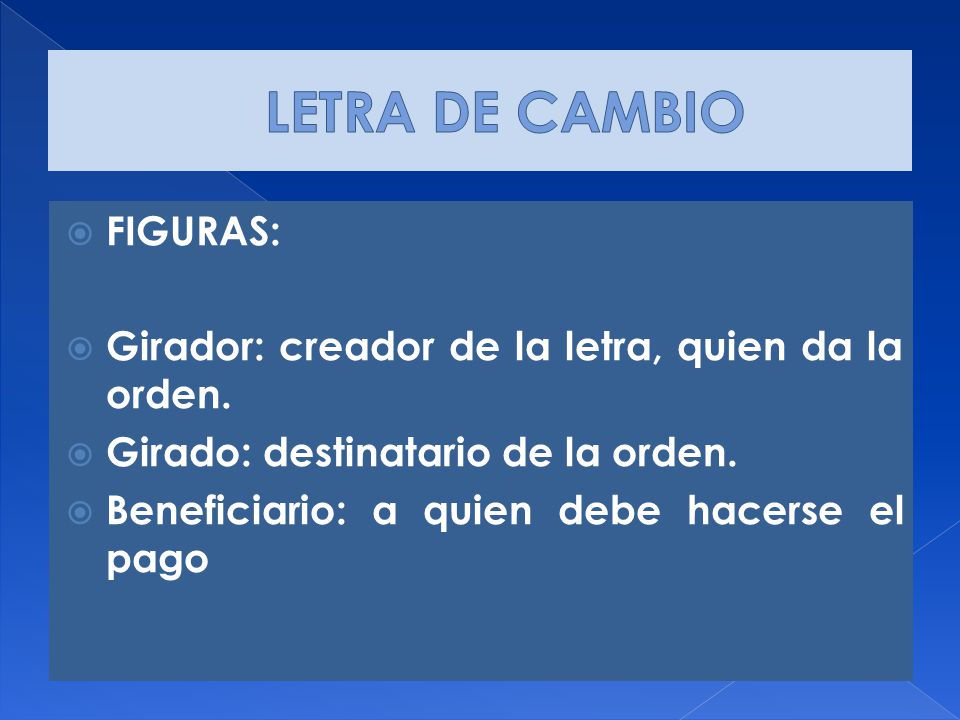 LETRA DE CAMBIO

FIGURAS:

Girador: creador de la letra, quien da la orden.

Girado: destinatario de la orden.

Beneficiario: a quien debe hacerse el pago